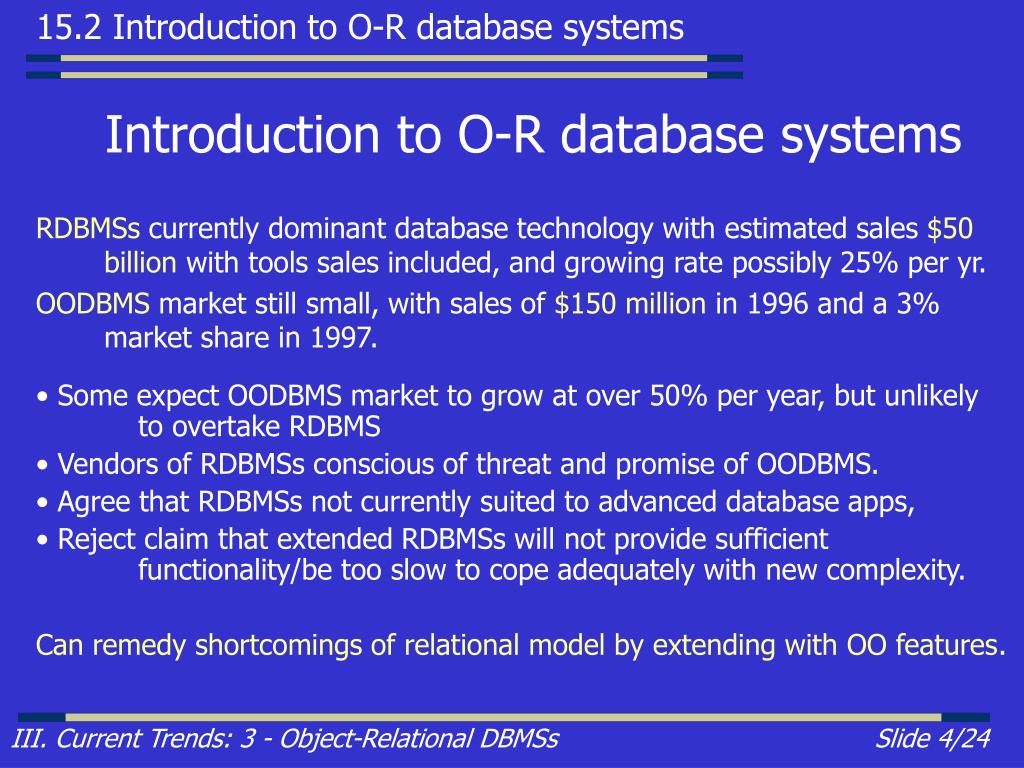 15.2 Introduction to O-R database systems

Introduction to O-R database systems

RDBMSs currently dominant database technology with estimated sales \$50 billion with tools sales included, and growing rate possibly 25% per yr.

OODBMS market still small, with sales of \$150 million in 1996 and a 3% market share in 1997.

• Some expect OODBMS market to grow at over 50% per year, but unlikely to overtake RDBMS
• Vendors of RDBMSs conscious of threat and promise of OODBMS.
• Agree that RDBMSs not currently suited to advanced database apps,
• Reject claim that extended RDBMSs will not provide sufficient functionality/be too slow to cope adequately with new complexity.

Can remedy shortcomings of relational model by extending with OO features.

III. Current Trends: 3 - Object-Relational DBMSs

Slide 4/24